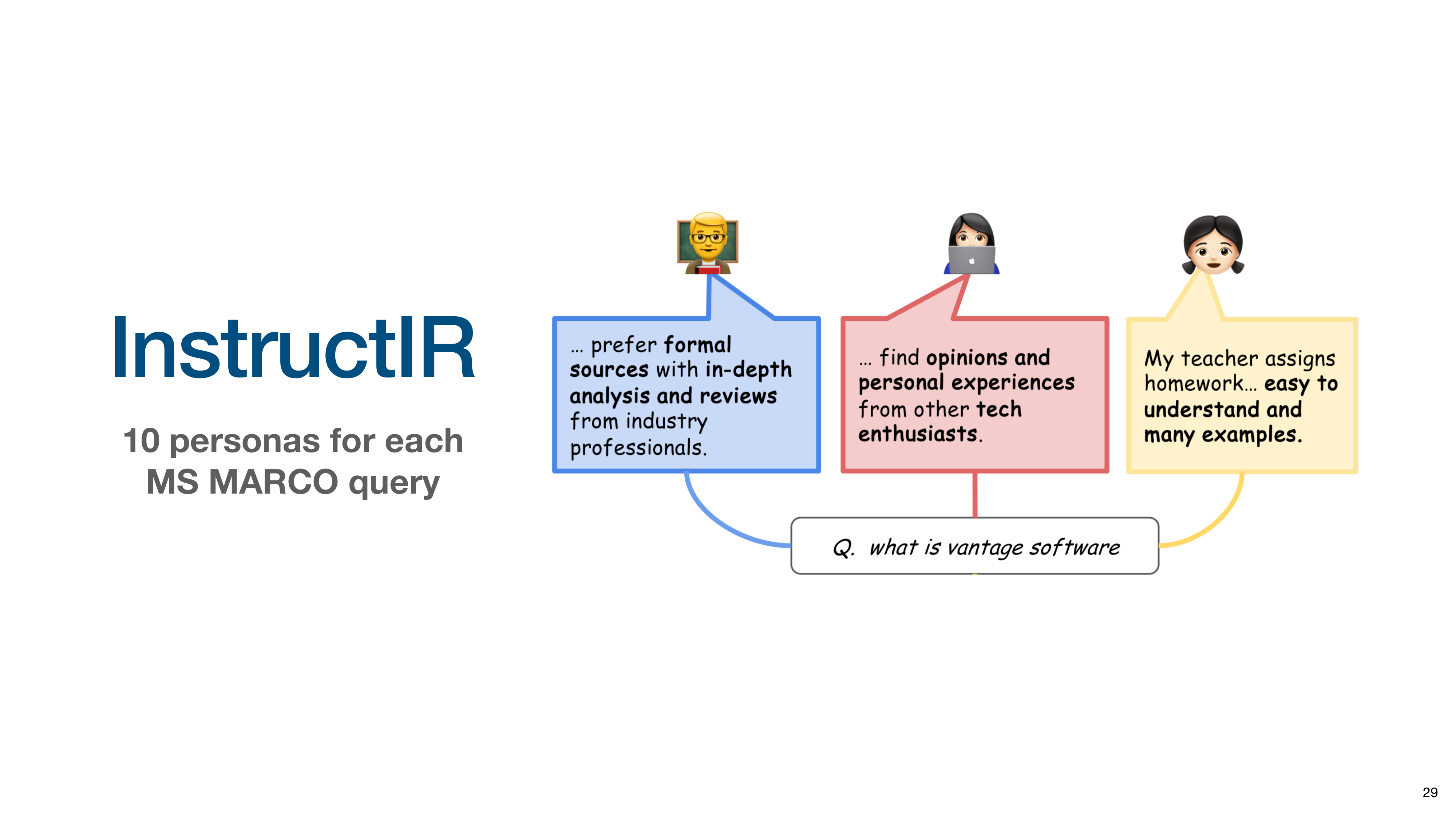 InstructIR

10 personas for each MS MARCO query

… prefer formal sources with in-depth analysis and reviews from industry professionals.

… find opinions and personal experiences from other tech enthusiasts.

My teacher assigns homework… easy to understand and many examples.

Q. what is vantage software

29